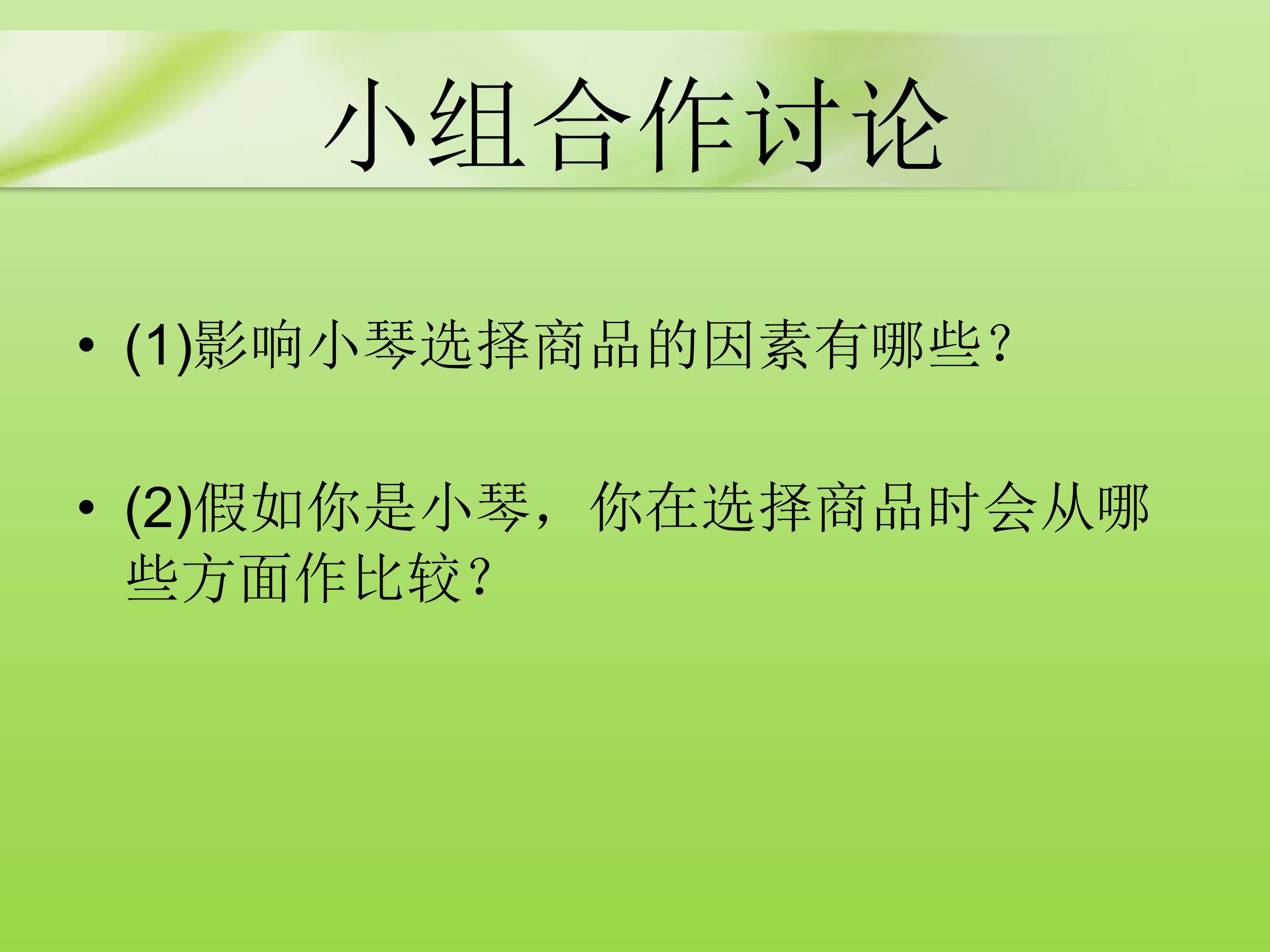 小组合作讨论

• (1)影响小琴选择商品的因素有哪些?

• (2)假如你是小琴，你在选择商品时会从哪些方面作比较?